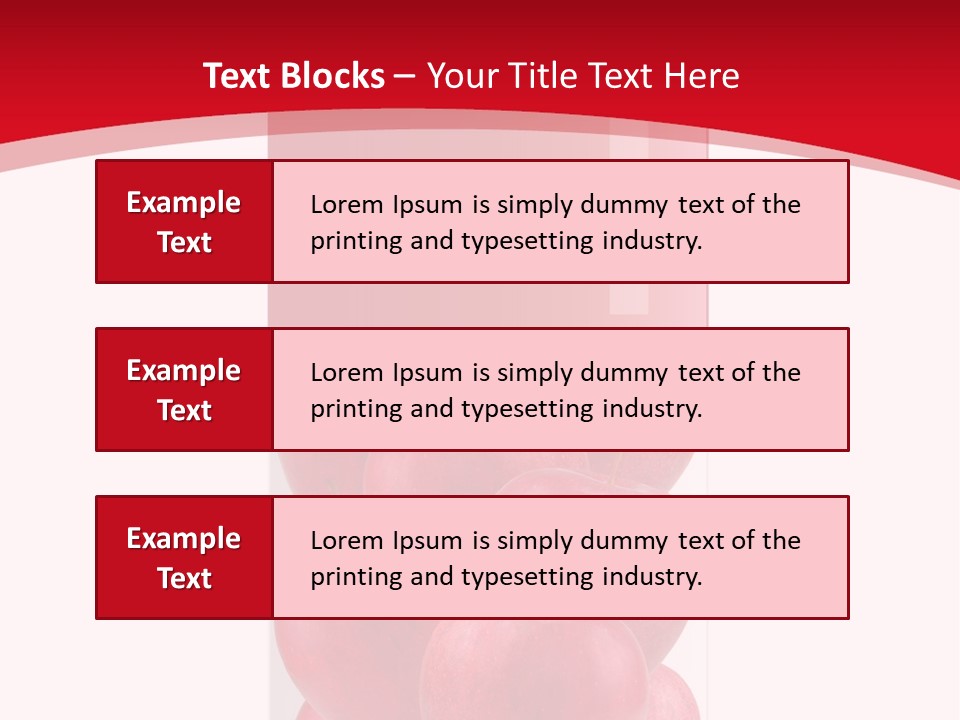 Text Blocks – Your Title Text Here

Example Text

Lorem Ipsum is simply dummy text of the printing and typesetting industry.

Example Text

Lorem Ipsum is simply dummy text of the printing and typesetting industry.

Example Text

Lorem Ipsum is simply dummy text of the printing and typesetting industry.